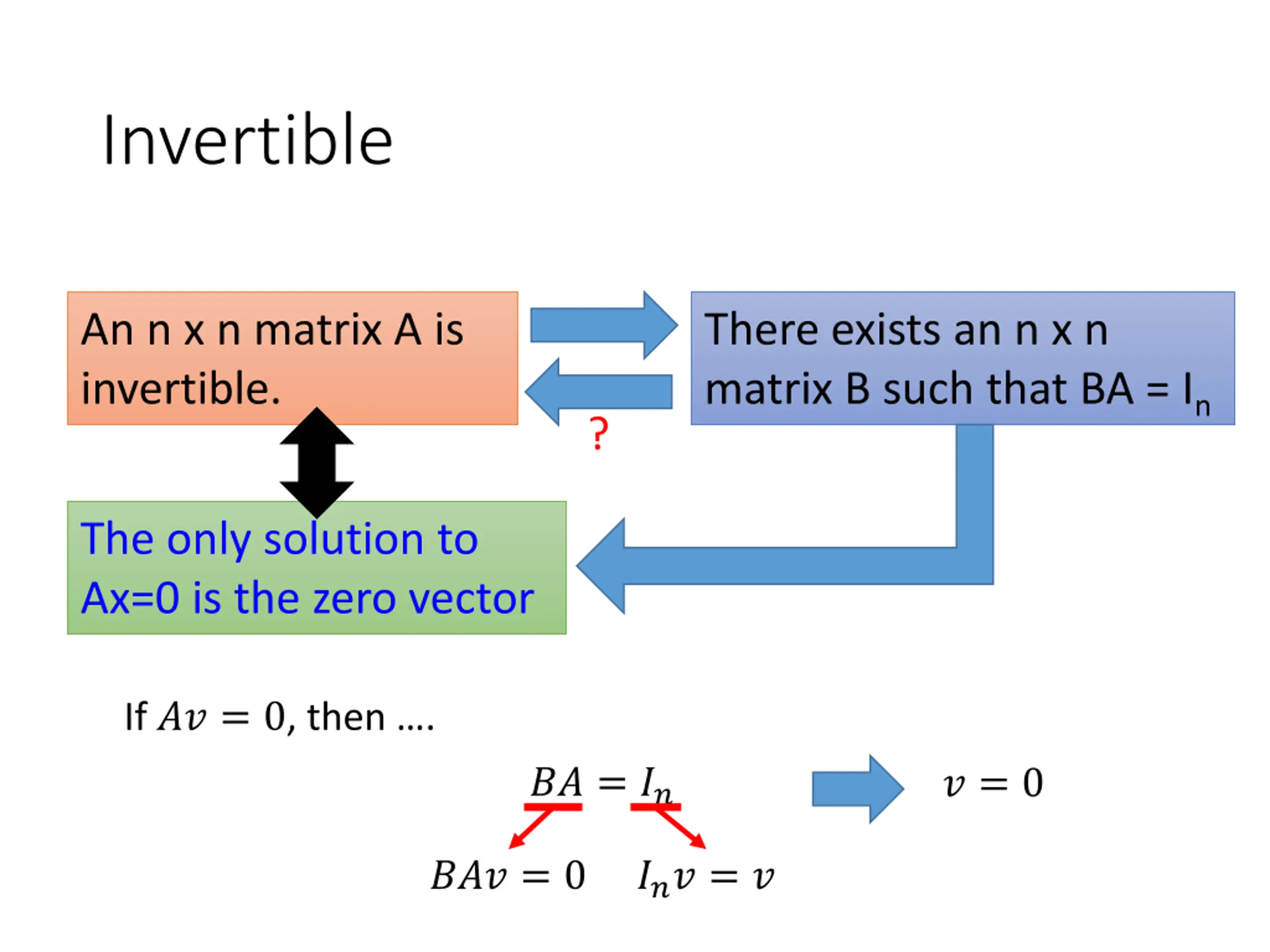 Invertible

An n x n matrix A is invertible.

There exists an n x n matrix B such that BA = $I_n$

?

The only solution to Ax=0 is the zero vector

If $Av = 0$, then ....

$BA = I_n$

$v = 0$

$BAv = 0$ $I_n v = v$